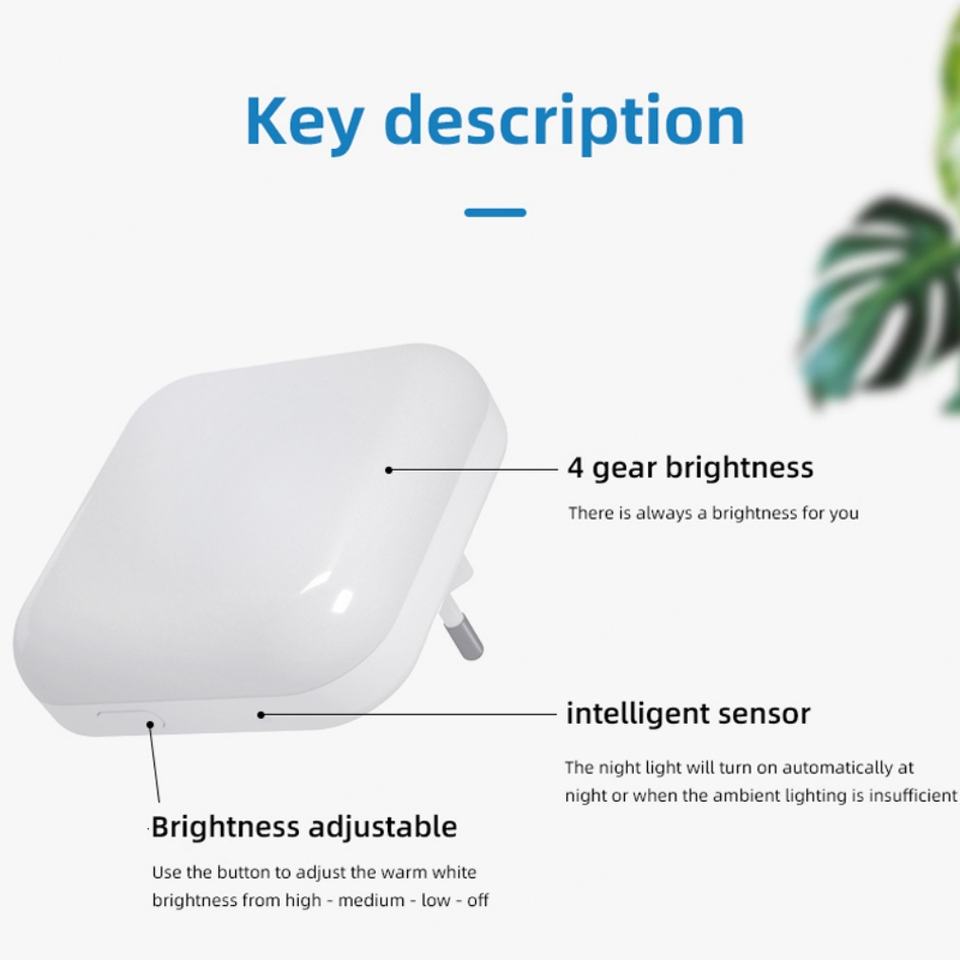 Key description

4 gear brightness

There is always a brightness for you

intelligent sensor

The night light will turn on automatically at night or when the ambient lighting is insufficient

Brightness adjustable

Use the button to adjust the warm white brightness from high - medium - low - off